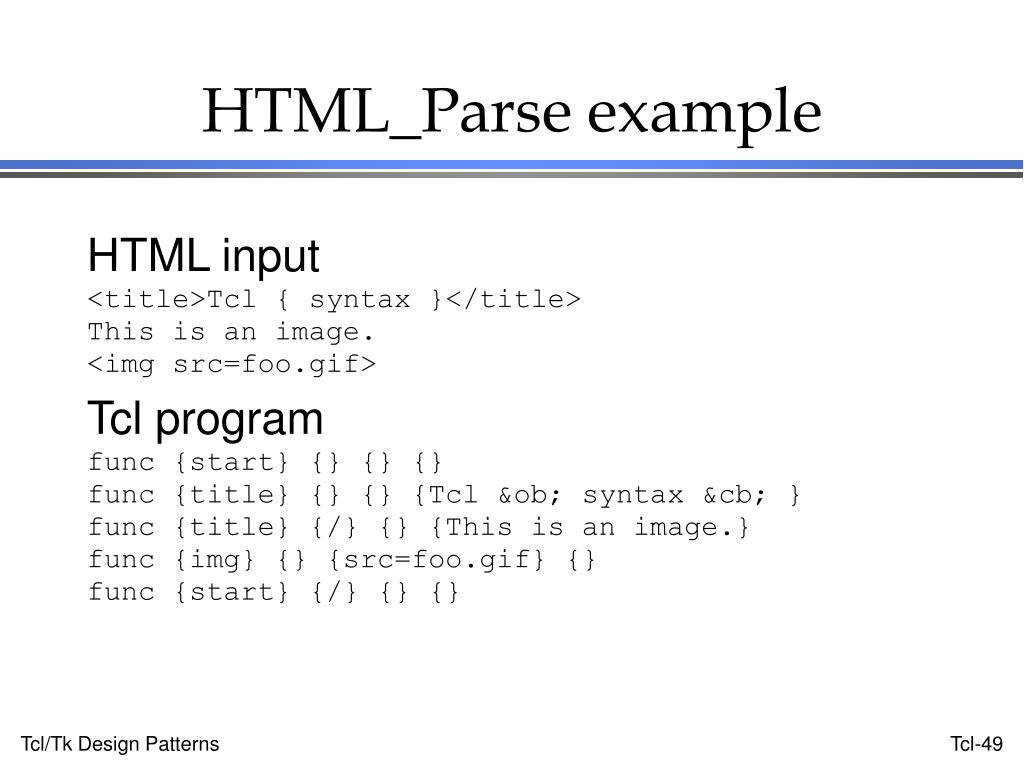 HTML_Parse example

HTML input
<title>Tcl { syntax }</title>
This is an image.
<img src=foo.gif>

Tcl program
func {start} {} {} {}
func {title} {} {} {Tcl &ob; syntax &cb; }
func {title} {/} {} {This is an image.}
func {img} {} {src=foo.gif} {}
func {start} {/} {} {}

Tcl/Tk Design Patterns

Tcl-49